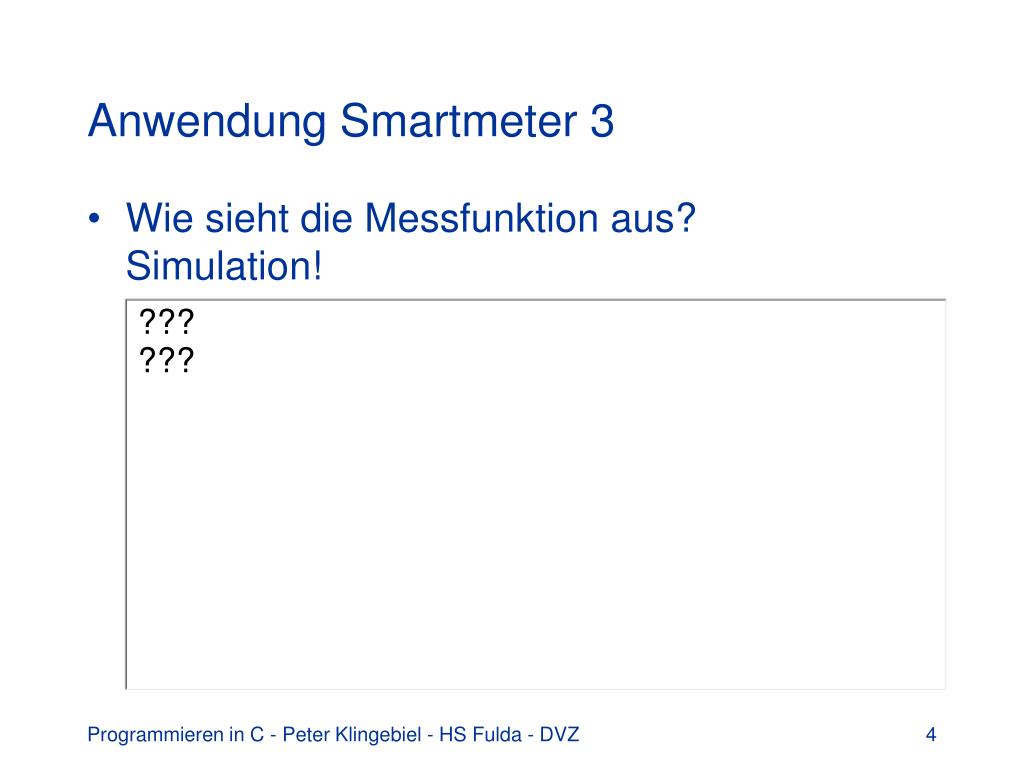 Anwendung Smartmeter 3

• Wie sieht die Messfunktion aus? Simulation!

???
???

Programmieren in C - Peter Klingebiel - HS Fulda - DVZ

4